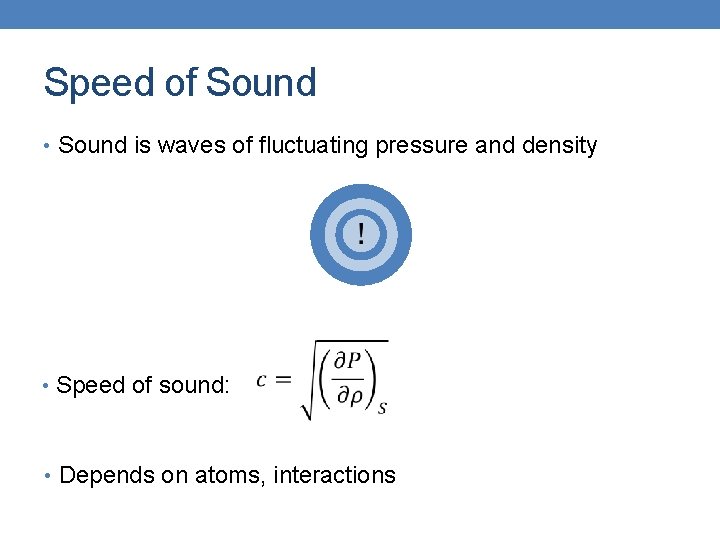 Speed of Sound

• Sound is waves of fluctuating pressure and density

!

• Speed of sound: $c = \sqrt{\left(\frac{\partial P}{\partial \rho}\right)_S}$

• Depends on atoms, interactions